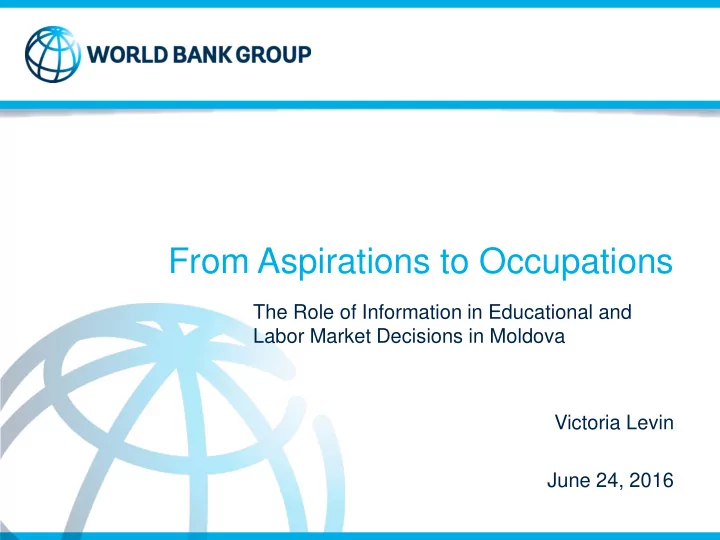 WORLD BANK GROUP

From Aspirations to Occupations

The Role of Information in Educational and Labor Market Decisions in Moldova

Victoria Levin

June 24, 2016